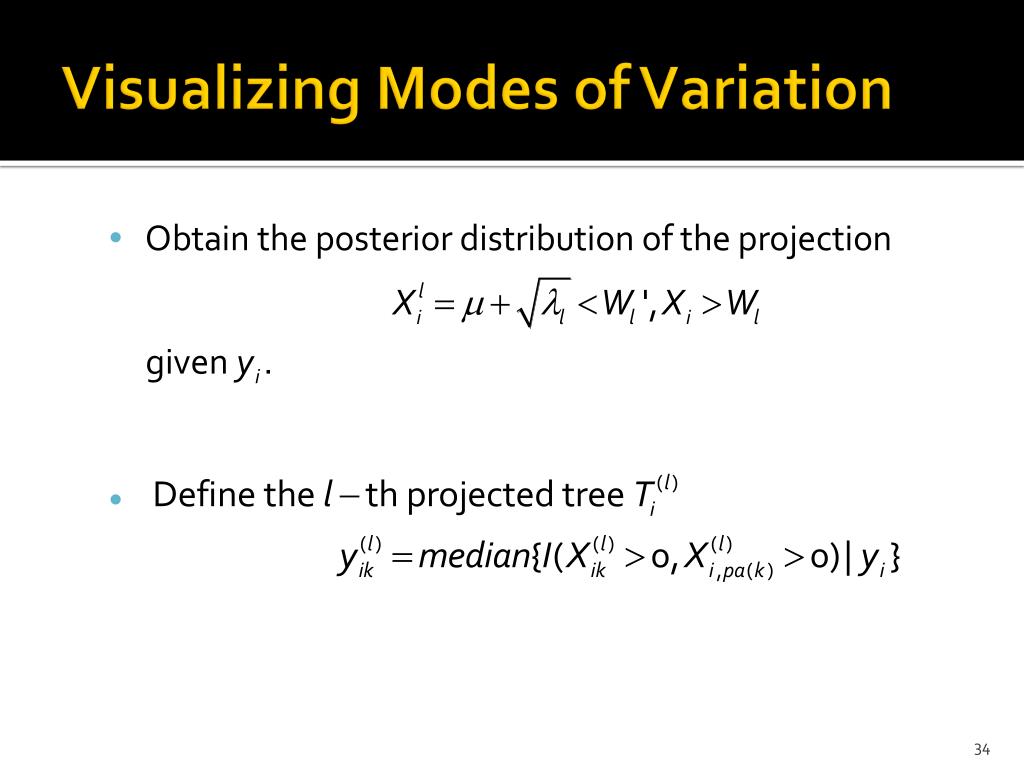 Visualizing Modes of Variation

• Obtain the posterior distribution of the projection

$X_i^l = \mu + \sqrt{\lambda_l} < W_l', X_i > W_l$

given $y_i$.

• Define the $l-$th projected tree $T_i^{(l)}$

$y_{ik}^{(l)} = median\{I(X_{ik}^{(l)} > 0, X_{i,pa(k)}^{(l)} > 0) | y_i\}$

34